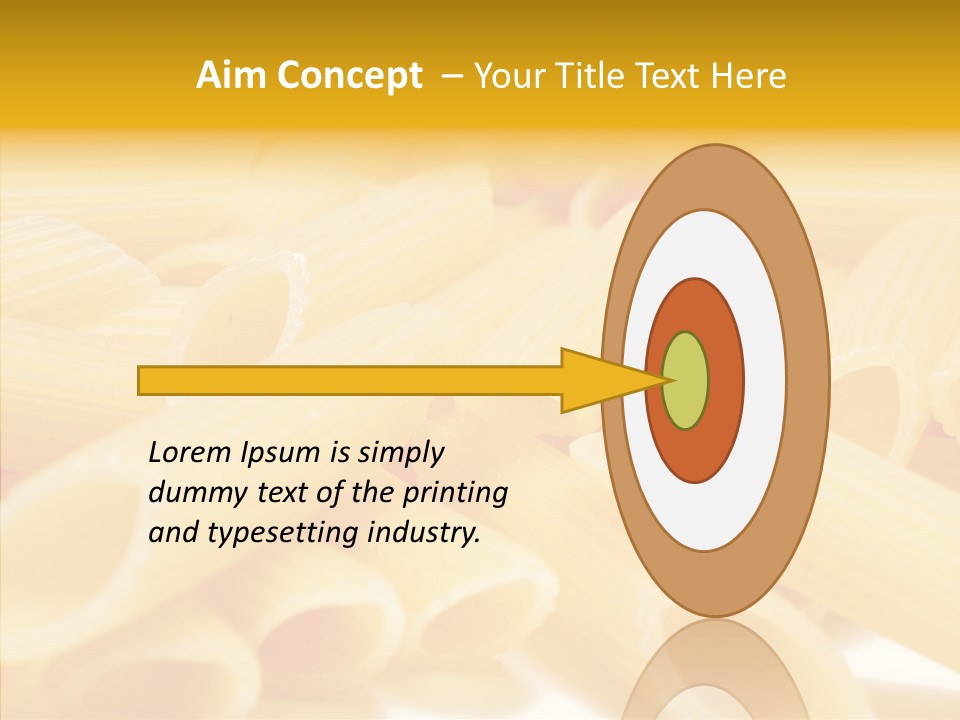 Aim Concept – Your Title Text Here

Lorem Ipsum is simply dummy text of the printing and typesetting industry.